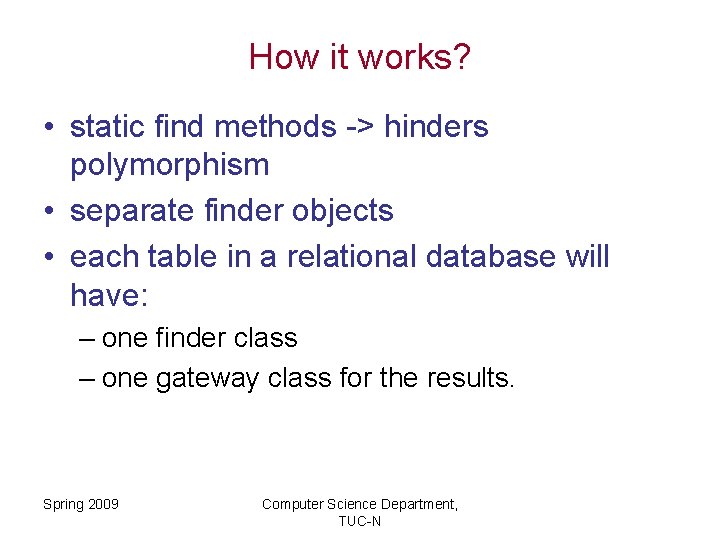 How it works?

• static find methods -> hinders polymorphism
• separate finder objects
• each table in a relational database will have:
– one finder class
– one gateway class for the results.

Spring 2009

Computer Science Department, TUC-N